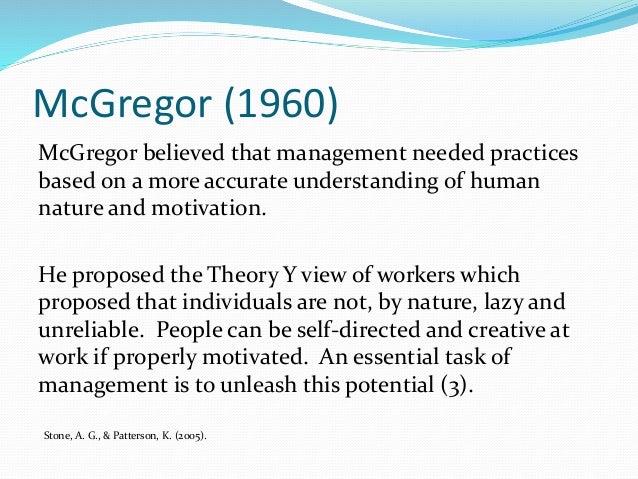 McGregor (1960)

McGregor believed that management needed practices based on a more accurate understanding of human nature and motivation.

He proposed the Theory Y view of workers which proposed that individuals are not, by nature, lazy and unreliable. People can be self-directed and creative at work if properly motivated. An essential task of management is to unleash this potential (3).

Stone, A. G., & Patterson, K. (2005).